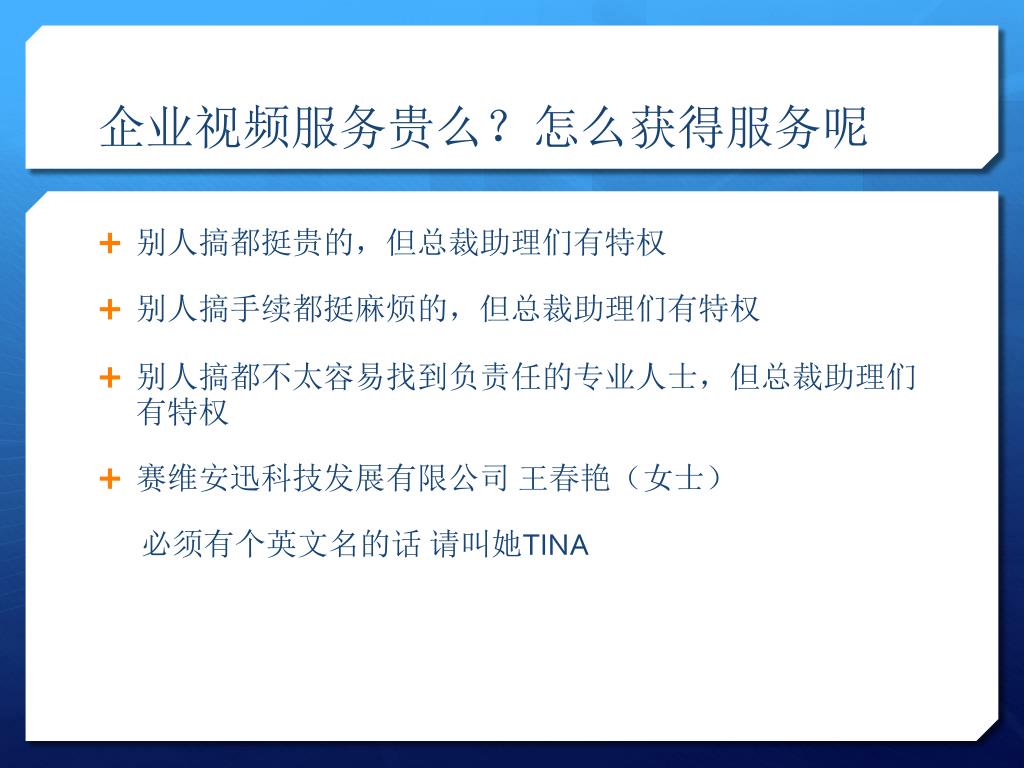 企业视频服务贵么？怎么获得服务呢

+ 别人搞都挺贵的，但总裁助理们有特权

+ 别人搞手续都挺麻烦的，但总裁助理们有特权

+ 别人搞都不太容易找到负责任的专业人士，但总裁助理们有特权

+ 赛维安迅科技发展有限公司 王春艳（女士）

必须有个英文名的话 请叫她TINA